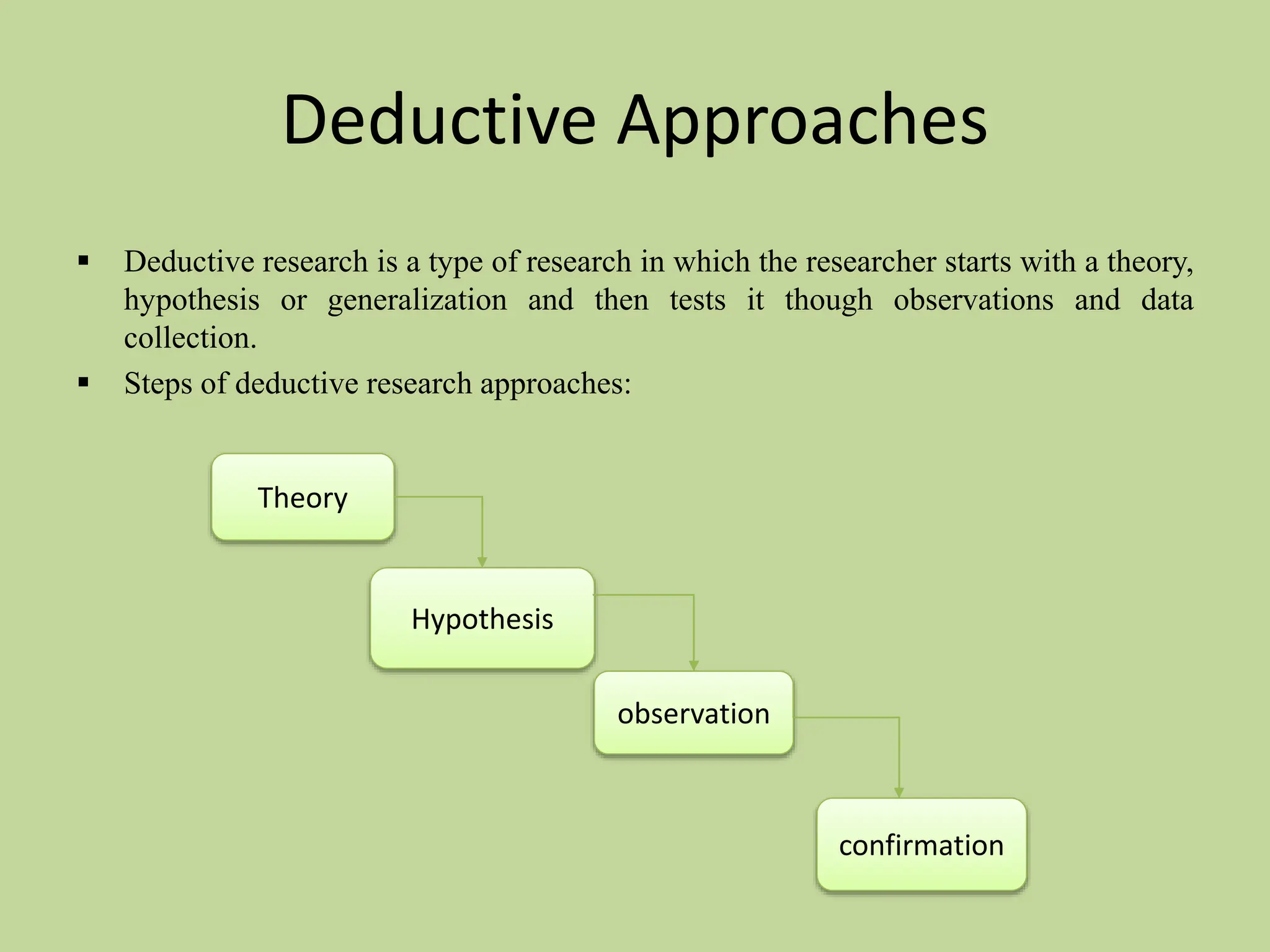 Deductive Approaches

▪ Deductive research is a type of research in which the researcher starts with a theory, hypothesis or generalization and then tests it though observations and data collection.

▪ Steps of deductive research approaches:

Theory

Hypothesis

observation

confirmation